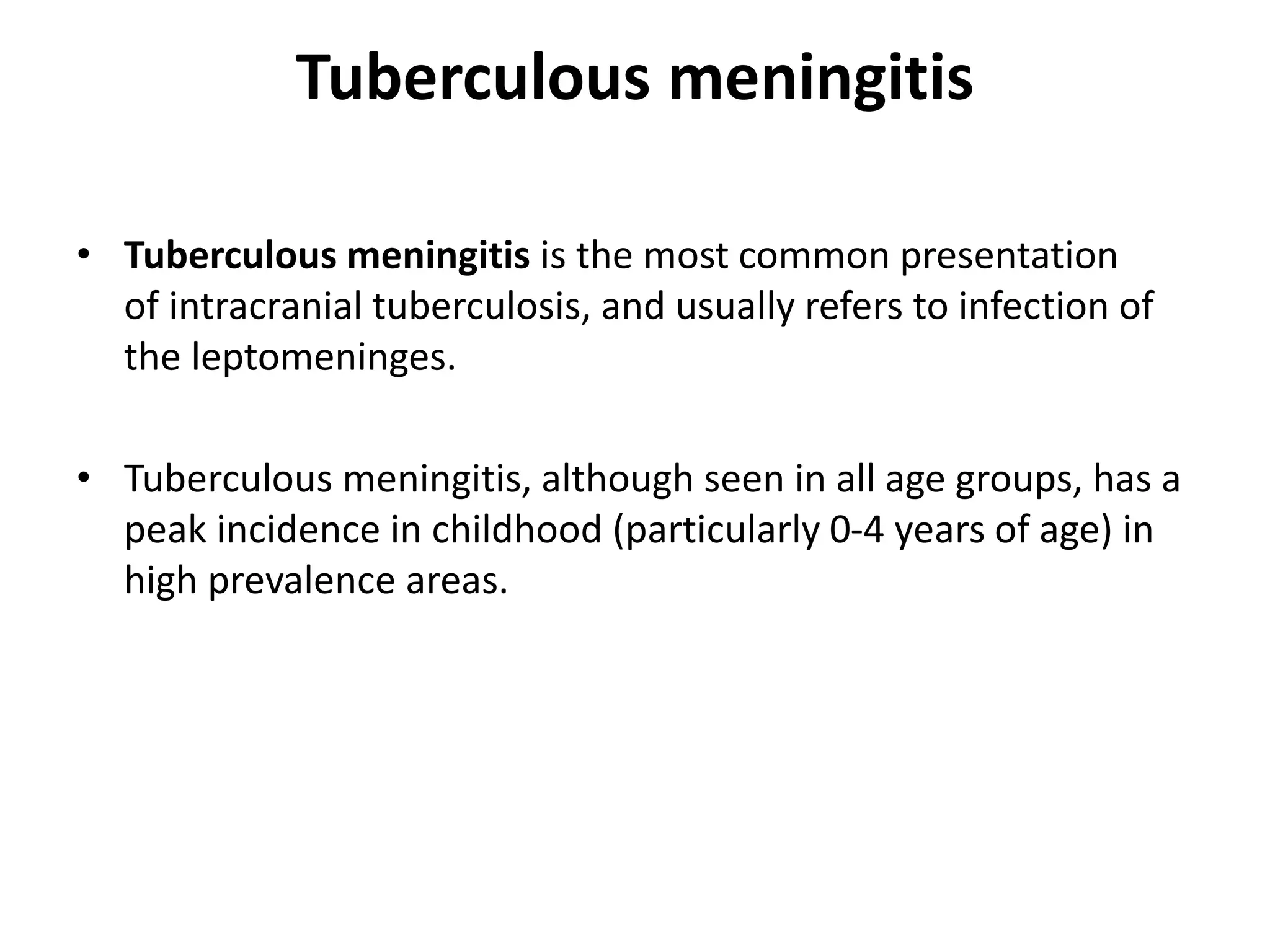 Tuberculous meningitis

• Tuberculous meningitis is the most common presentation of intracranial tuberculosis, and usually refers to infection of the leptomeninges.

• Tuberculous meningitis, although seen in all age groups, has a peak incidence in childhood (particularly 0-4 years of age) in high prevalence areas.